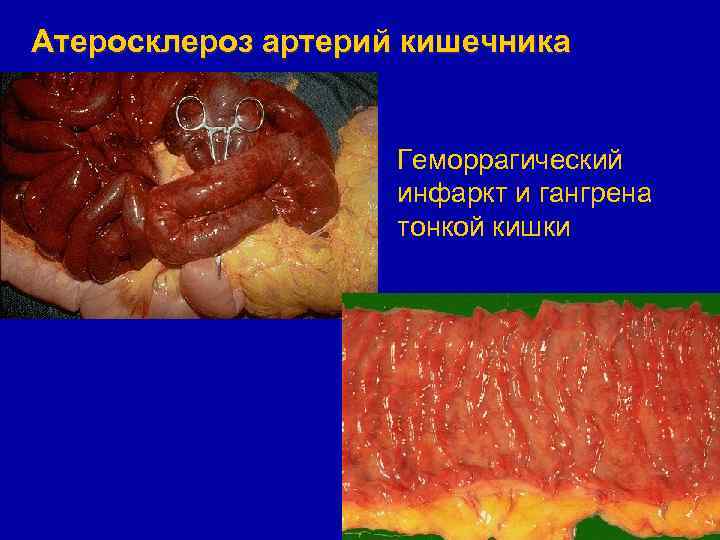 Атеросклероз артерий кишечника

Геморрагический инфаркт и гангрена тонкой кишки